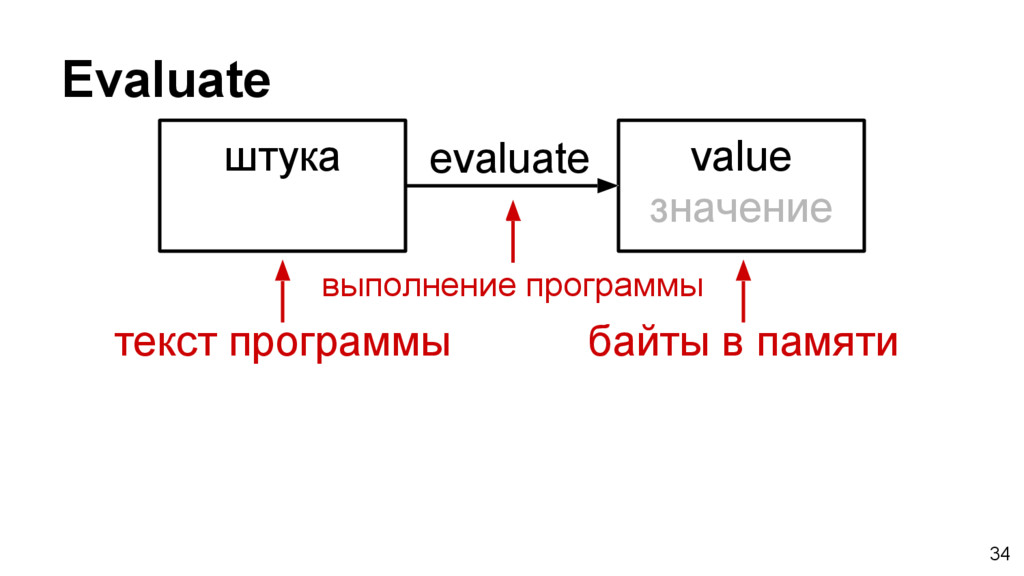 Evaluate

штука

evaluate

value
значение

выполнение программы

текст программы

байты в памяти

34